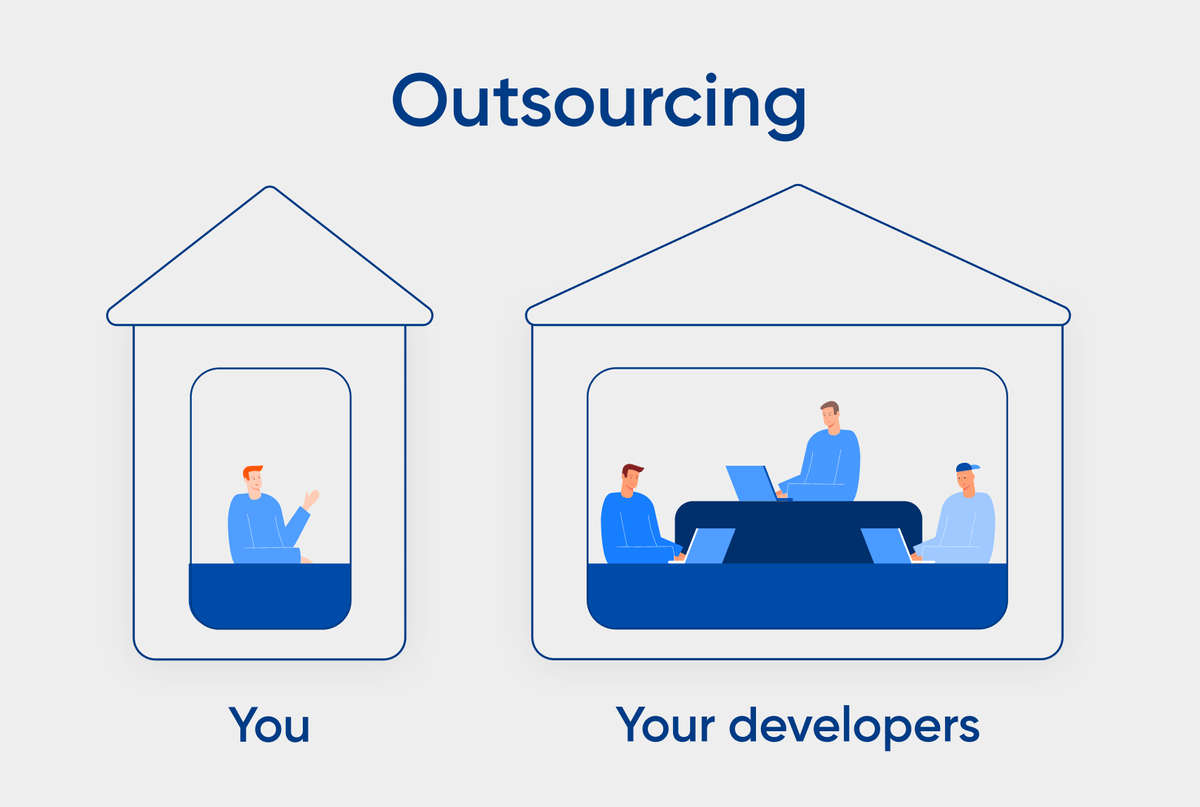 Outsourcing

You

Your developers